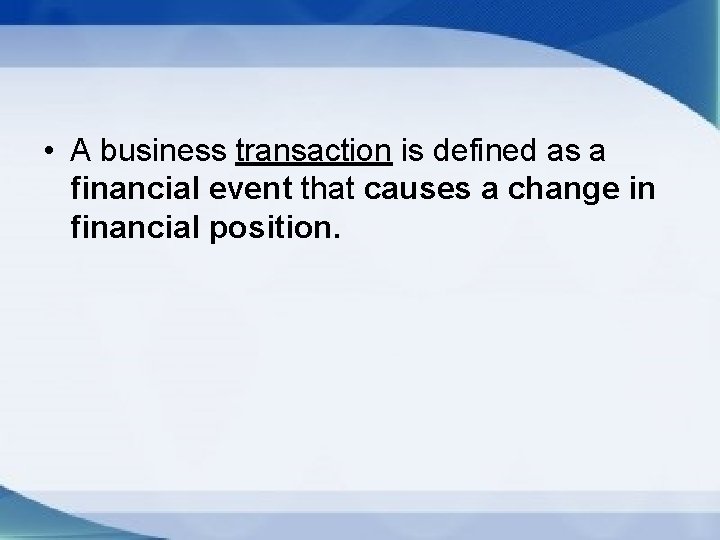 • A business transaction is defined as a financial event that causes a change in financial position.